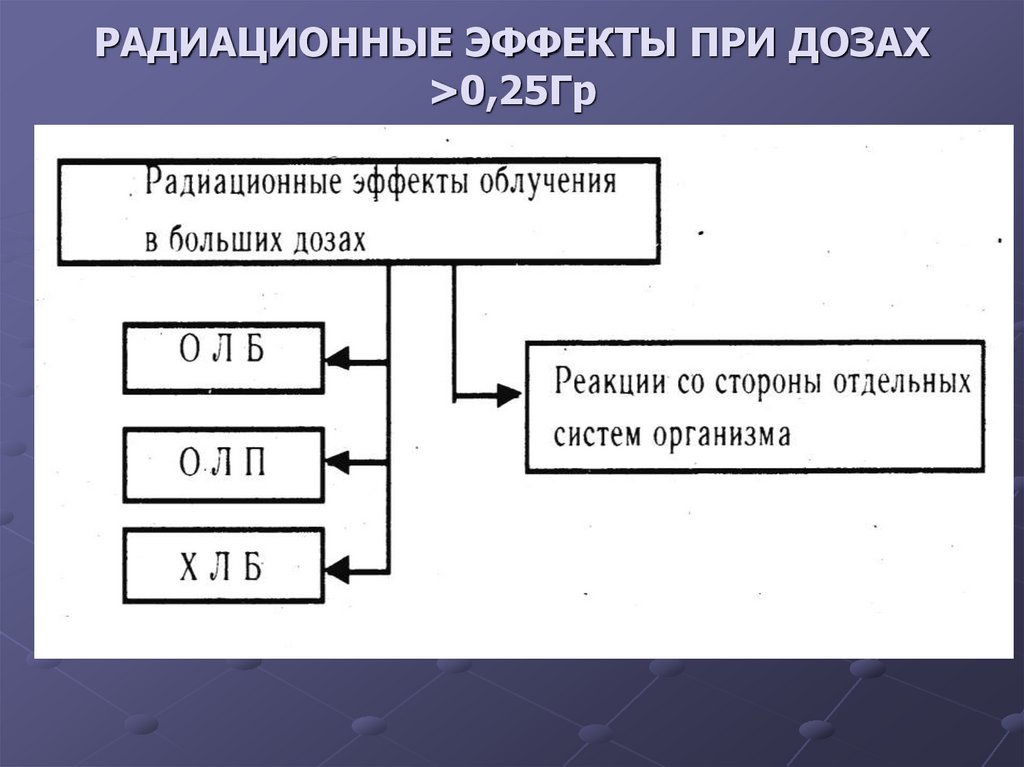 РАДИАЦИОННЫЕ ЭФФЕКТЫ ПРИ ДОЗАХ >0,25Гр

Радиационные эффекты облучения в больших дозах

О Л Б

О Л П

Х Л Б

Реакции со стороны отдельных систем организма